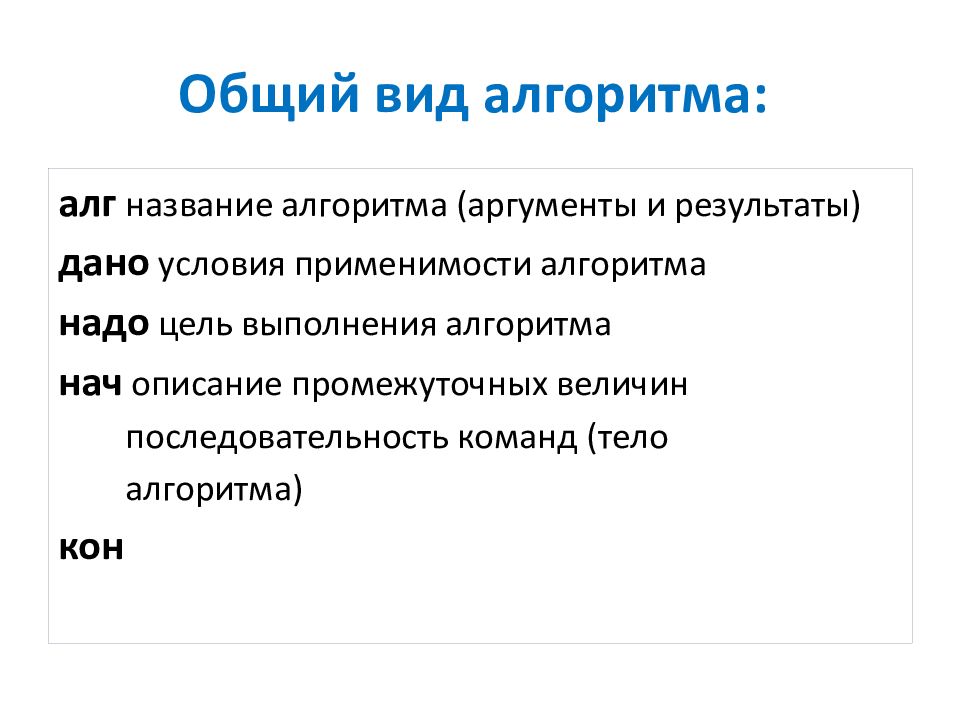 Общий вид алгоритма:

алг название алгоритма (аргументы и результаты)

дано условия применимости алгоритма

надо цель выполнения алгоритма

нач описание промежуточных величин
последовательность команд (тело алгоритма)

кон